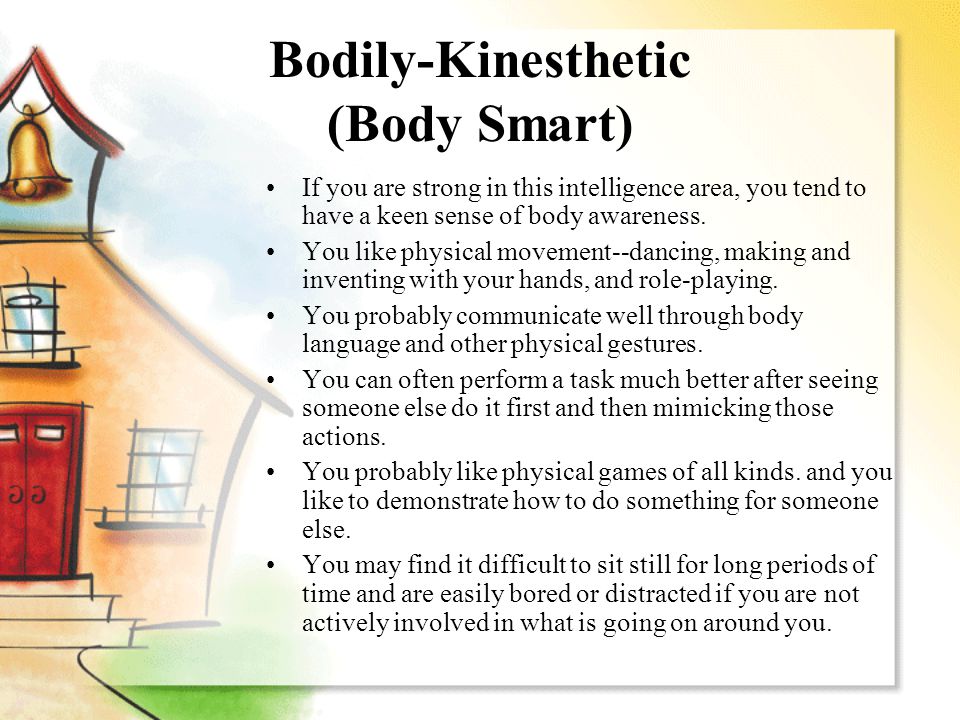 Bodily-Kinesthetic
(Body Smart)

• If you are strong in this intelligence area, you tend to have a keen sense of body awareness.
• You like physical movement--dancing, making and inventing with your hands, and role-playing.
• You probably communicate well through body language and other physical gestures.
• You can often perform a task much better after seeing someone else do it first and then mimicking those actions.
• You probably like physical games of all kinds. and you like to demonstrate how to do something for someone else.
• You may find it difficult to sit still for long periods of time and are easily bored or distracted if you are not actively involved in what is going on around you.